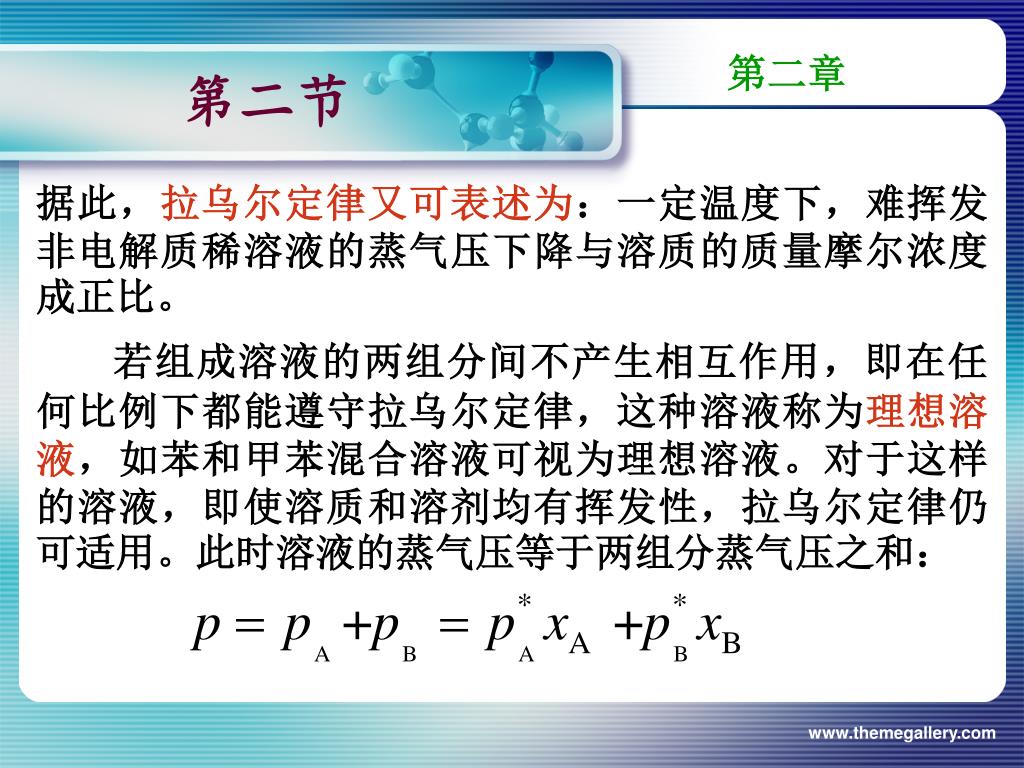 第二节

第二章

据此，拉乌尔定律又可表述为：一定温度下，难挥发非电解质稀溶液的蒸气压下降与溶质的质量摩尔浓度成正比。

若组成溶液的两组分间不产生相互作用，即在任何比例下都能遵守拉乌尔定律，这种溶液称为理想溶液，如苯和甲苯混合溶液可视为理想溶液。对于这样的溶液，即使溶质和溶剂均有挥发性，拉乌尔定律仍可适用。此时溶液的蒸气压等于两组分蒸气压之和：

$p = p_A + p_B = p_A^* x_A + p_B^* x_B$

www.themegallery.com